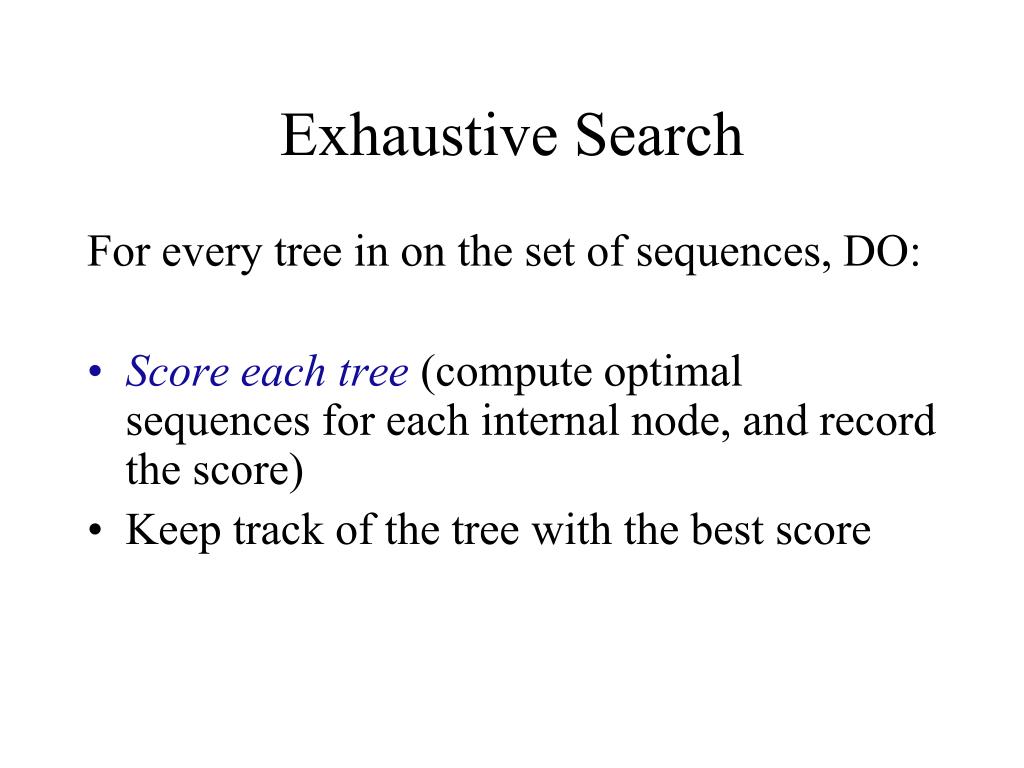 Exhaustive Search

For every tree in on the set of sequences, DO:

• Score each tree (compute optimal sequences for each internal node, and record the score)
• Keep track of the tree with the best score